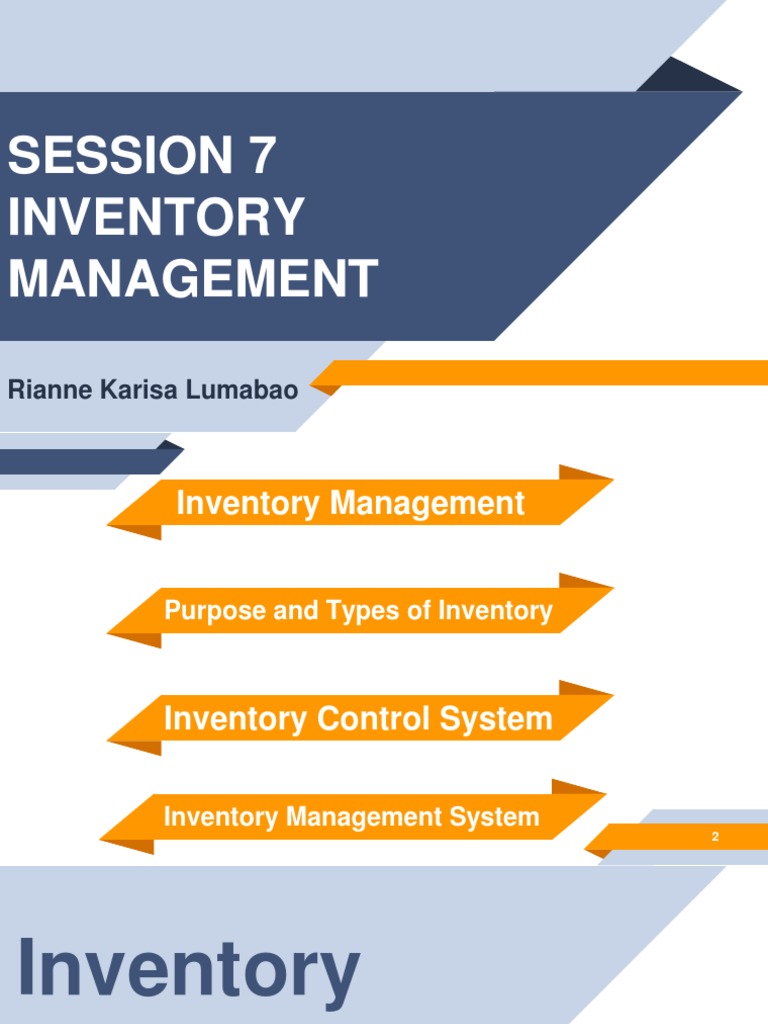 SESSION 7
INVENTORY
MANAGEMENT

Rianne Karisa Lumabao

Inventory Management

Purpose and Types of Inventory

Inventory Control System

Inventory Management System

2

Inventory